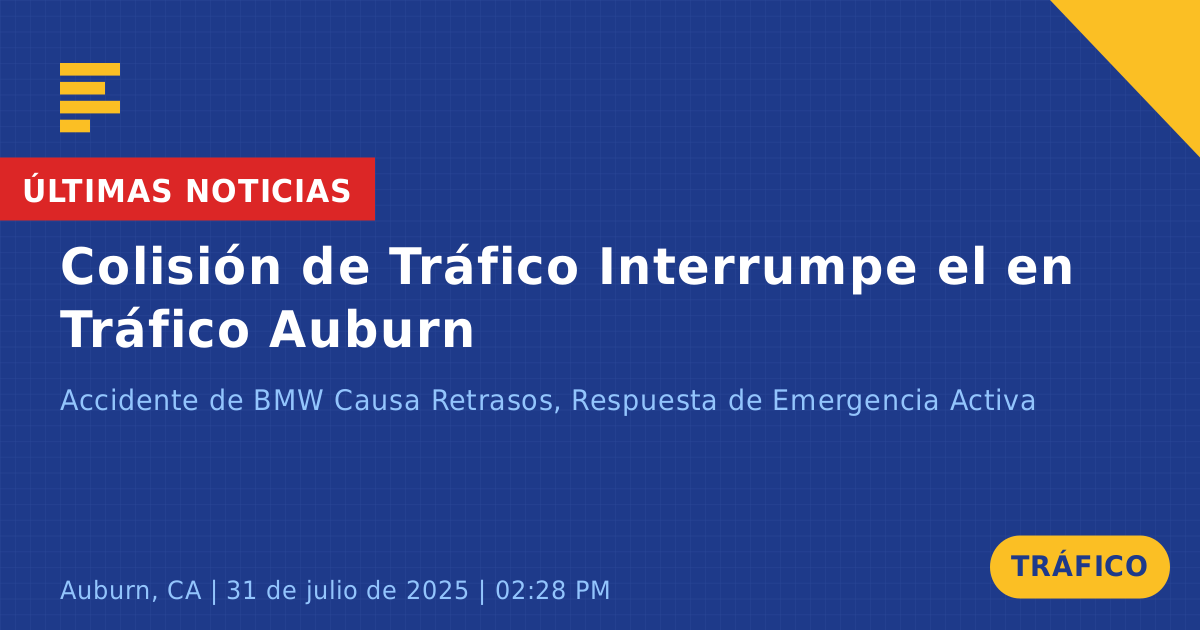 ÚLTIMAS NOTICIAS

Colisión de Tráfico Interrumpe el en Tráfico Auburn

Accidente de BMW Causa Retrasos, Respuesta de Emergencia Activa

Auburn, CA | 31 de julio de 2025 | 02:28 PM

TRÁFICO